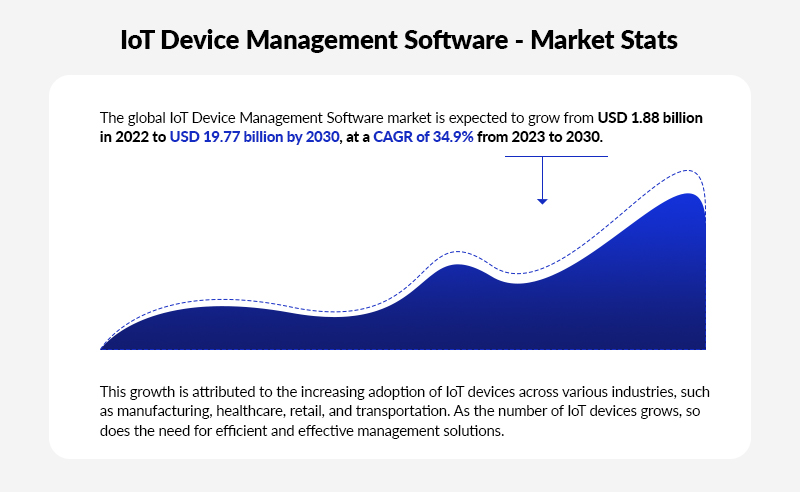 IoT Device Management Software - Market Stats

The global IoT Device Management Software market is expected to grow from USD 1.88 billion in 2022 to USD 19.77 billion by 2030, at a CAGR of 34.9% from 2023 to 2030.

This growth is attributed to the increasing adoption of IoT devices across various industries, such as manufacturing, healthcare, retail, and transportation. As the number of IoT devices grows, so does the need for efficient and effective management solutions.